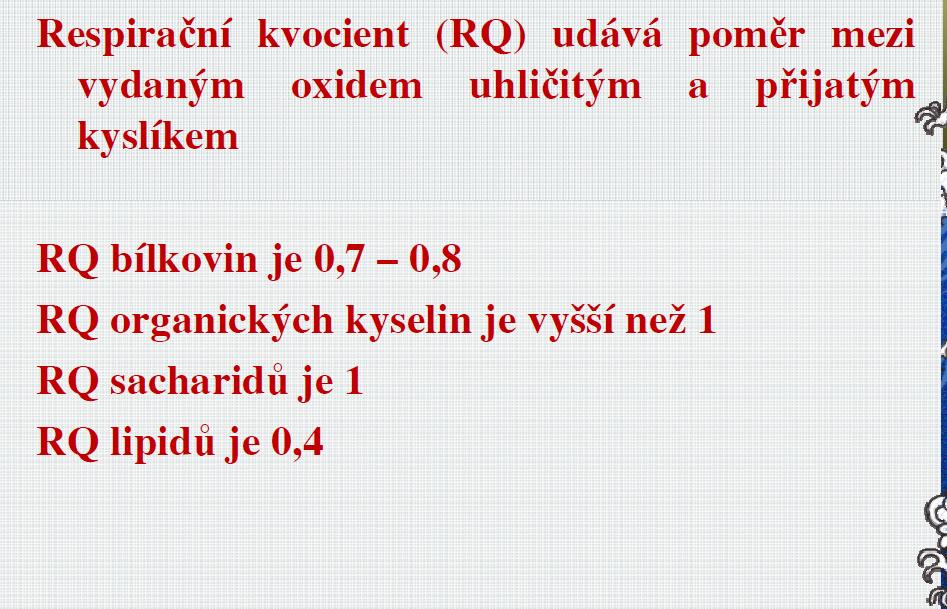 Respirační kvocient (RQ) udává poměr mezi vydaným oxidem uhličitým a přijatým kyslíkem

RQ bílkovin je 0,7 – 0,8
RQ organických kyselin je vyšší než 1
RQ sacharidů je 1
RQ lipidů je 0,4